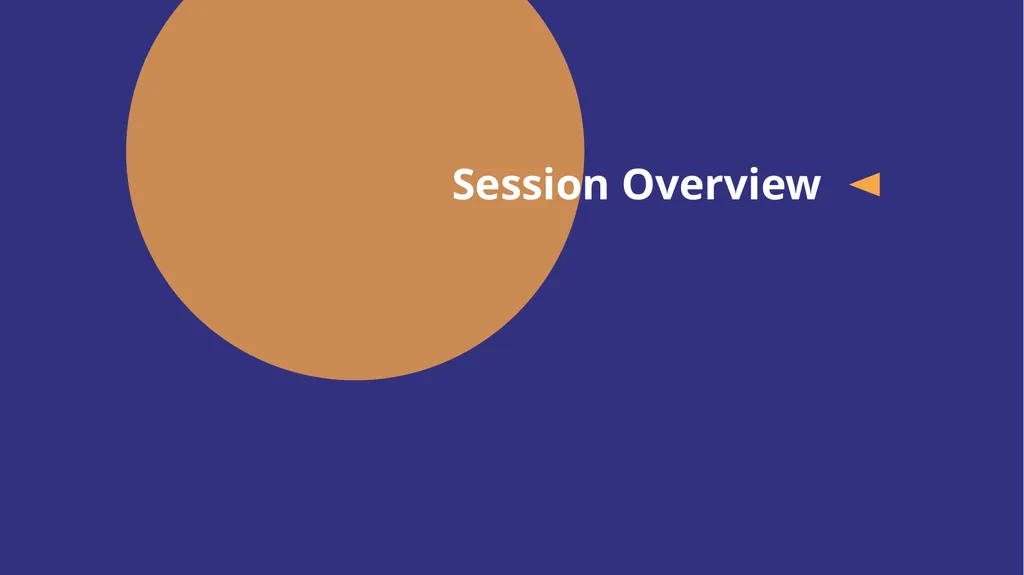 Session Overview